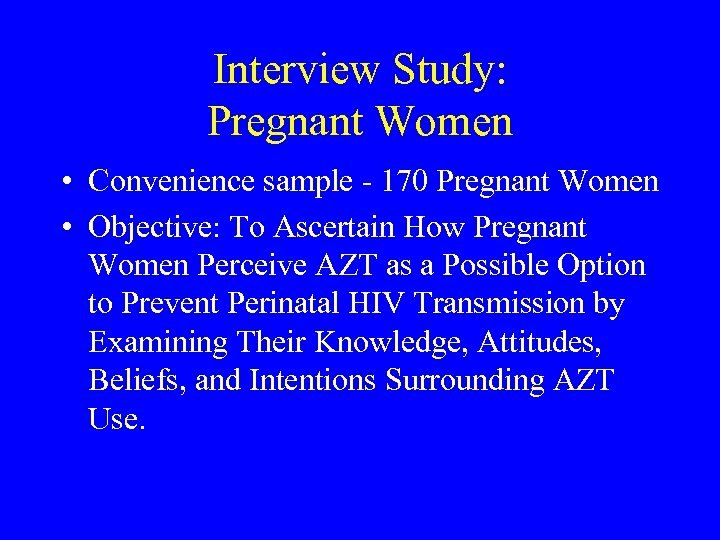 Interview Study:
Pregnant Women

• Convenience sample - 170 Pregnant Women
• Objective: To Ascertain How Pregnant Women Perceive AZT as a Possible Option to Prevent Perinatal HIV Transmission by Examining Their Knowledge, Attitudes, Beliefs, and Intentions Surrounding AZT Use.